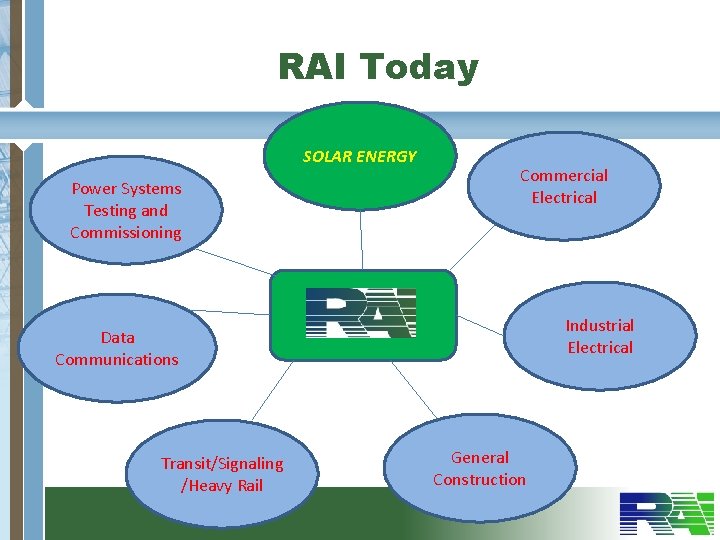 RAI Today

SOLAR ENERGY

Power Systems Testing and Commissioning

Commercial Electrical

RAI

Data Communications

Industrial Electrical

Transit/Signaling /Heavy Rail

General Construction

RAI